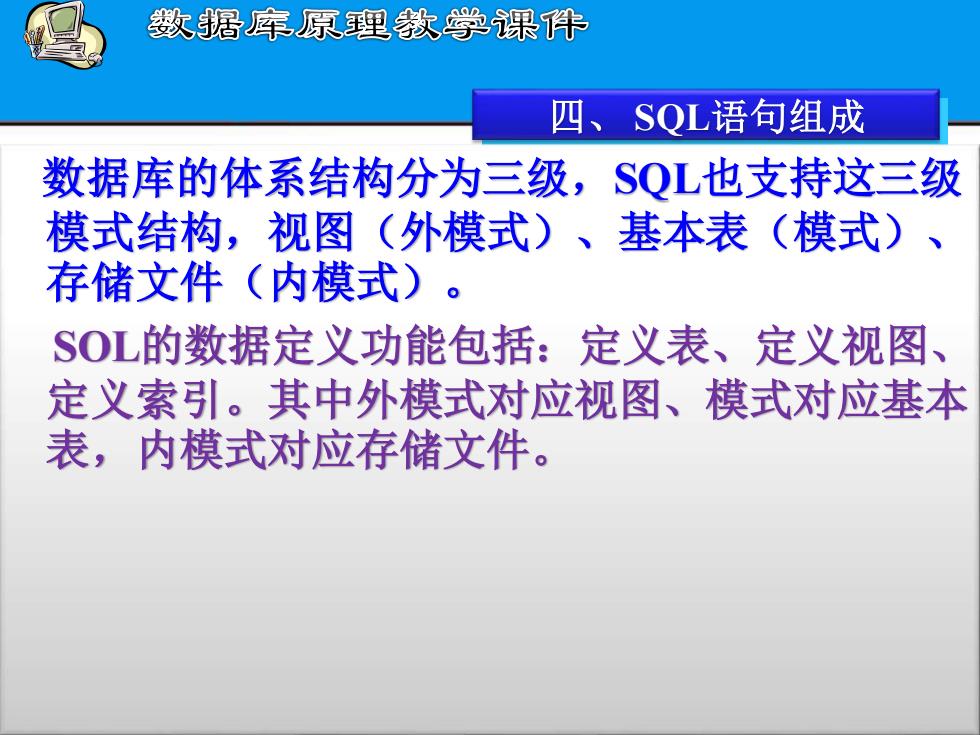 数据库原理教学课件

四、SQL语句组成

数据库的体系结构分为三级，SQL也支持这三级模式结构，视图（外模式）、基本表（模式）、存储文件（内模式）。

SOL的数据定义功能包括：定义表、定义视图、定义索引。其中外模式对应视图、模式对应基本表，内模式对应存储文件。